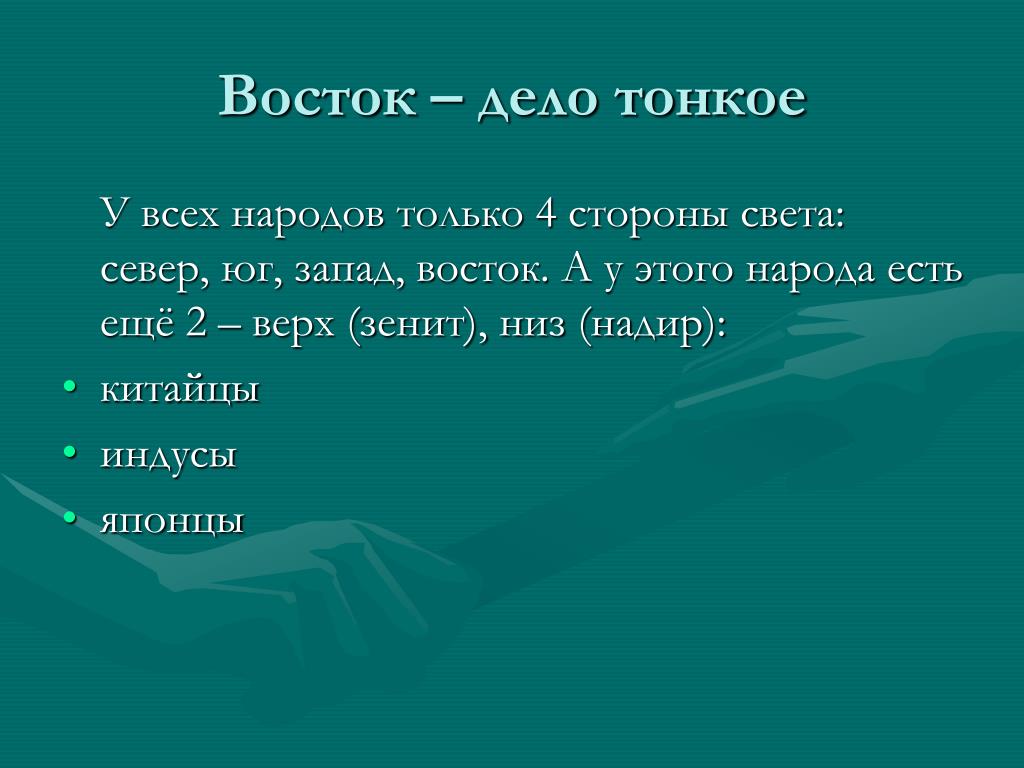 Восток – дело тонкое

У всех народов только 4 стороны света: север, юг, запад, восток. А у этого народа есть ещё 2 – верх (зенит), низ (надир):

• китайцы
• индусы
• японцы